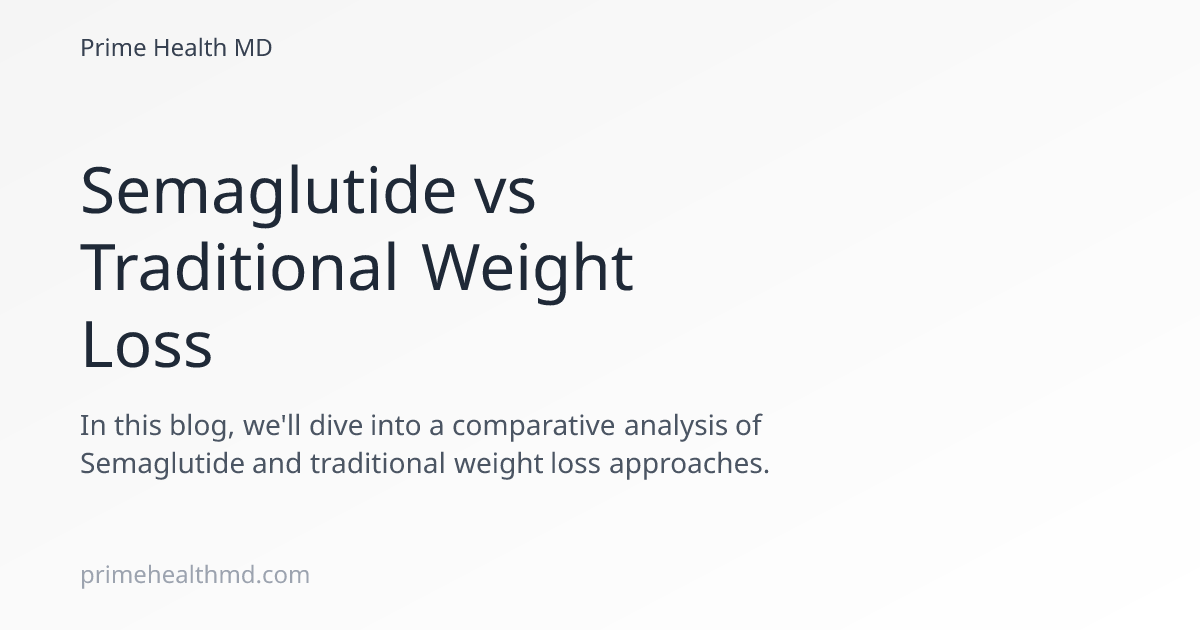 Prime Health MD

Semaglutide vs Traditional Weight Loss

In this blog, we'll dive into a comparative analysis of Semaglutide and traditional weight loss approaches.

primehealthmd.com